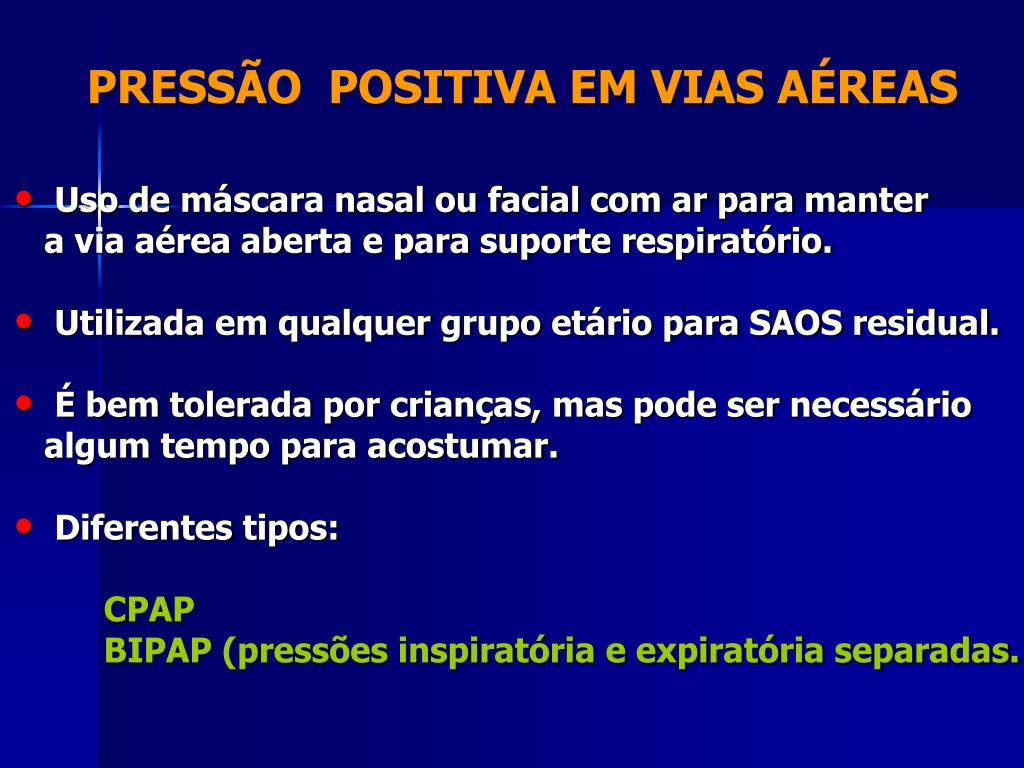 PRESSÃO POSITIVA EM VIAS AÉREAS

• Uso de máscara nasal ou facial com ar para manter a via aérea aberta e para suporte respiratório.

• Utilizada em qualquer grupo etário para SAOS residual.

• É bem tolerada por crianças, mas pode ser necessário algum tempo para acostumar.

• Diferentes tipos:

CPAP
BIPAP (pressões inspiratória e expiratória separadas.